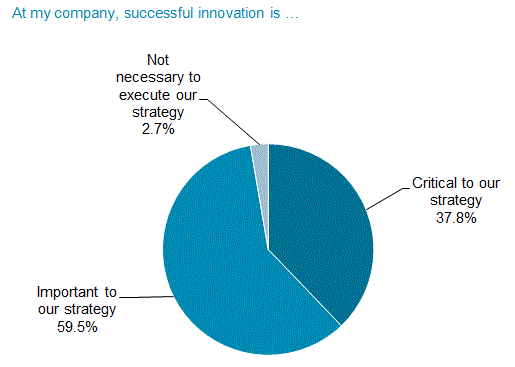 At my company, successful innovation is …

Not necessary to execute our strategy 2.7%

Critical to our strategy 37.8%

Important to our strategy 59.5%